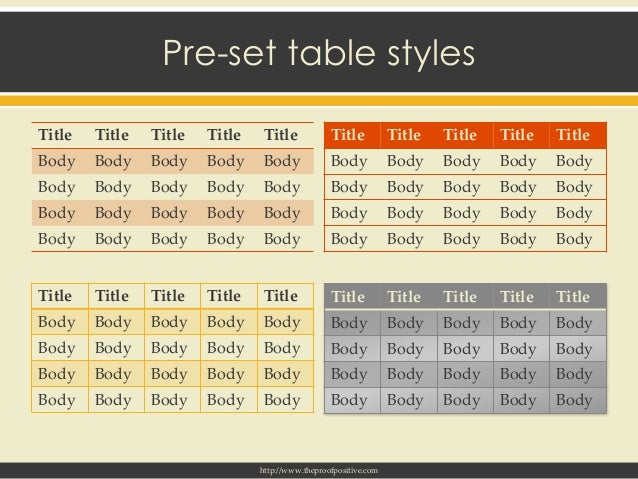 Pre-set table styles

| Title | Title | Title | Title | Title |
|---|---|---|---|---|
| Body | Body | Body | Body | Body |
| Body | Body | Body | Body | Body |
| Body | Body | Body | Body | Body |
| Body | Body | Body | Body | Body |

| Title | Title | Title | Title | Title |
|---|---|---|---|---|
| Body | Body | Body | Body | Body |
| Body | Body | Body | Body | Body |
| Body | Body | Body | Body | Body |
| Body | Body | Body | Body | Body |

| Title | Title | Title | Title | Title |
|---|---|---|---|---|
| Body | Body | Body | Body | Body |
| Body | Body | Body | Body | Body |
| Body | Body | Body | Body | Body |
| Body | Body | Body | Body | Body |

| Title | Title | Title | Title | Title |
|---|---|---|---|---|
| Body | Body | Body | Body | Body |
| Body | Body | Body | Body | Body |
| Body | Body | Body | Body | Body |
| Body | Body | Body | Body | Body |

http://www.theproofpositive.com